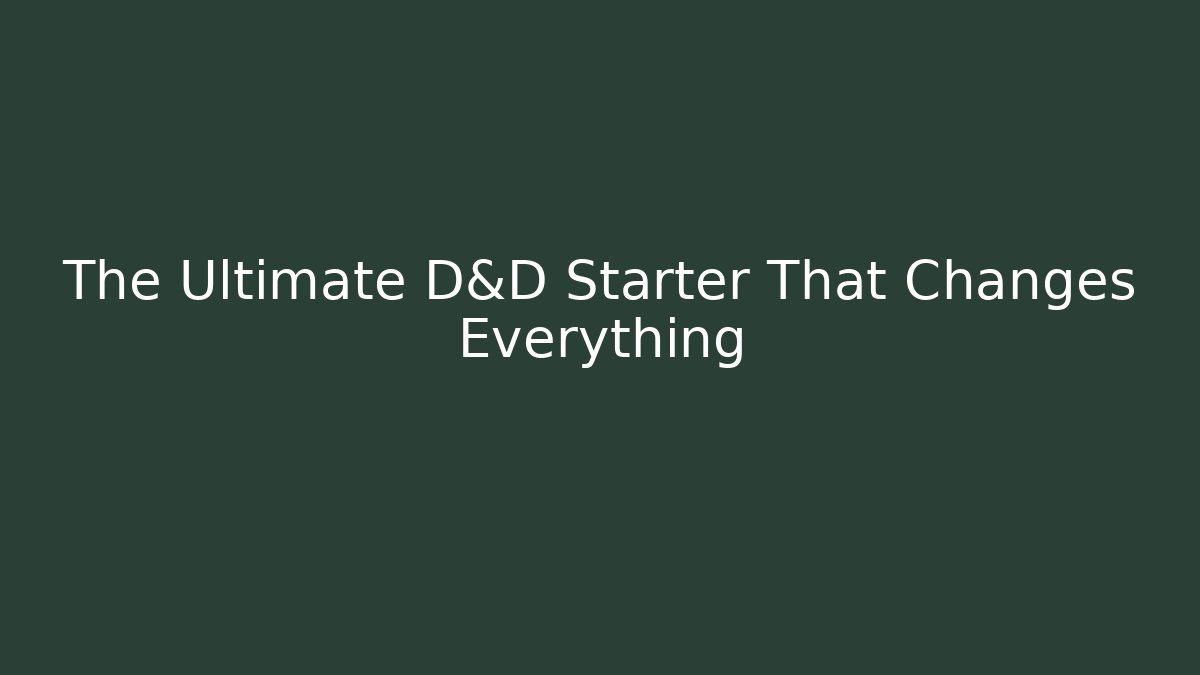 The Ultimate D&D Starter That Changes Everything